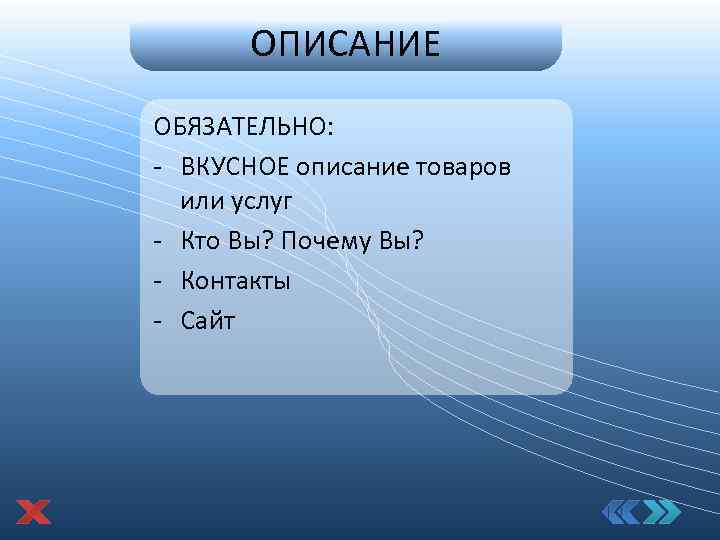 ОПИСАНИЕ

ОБЯЗАТЕЛЬНО:
- ВКУСНОЕ описание товаров или услуг
- Кто Вы? Почему Вы?
- Контакты
- Сайт